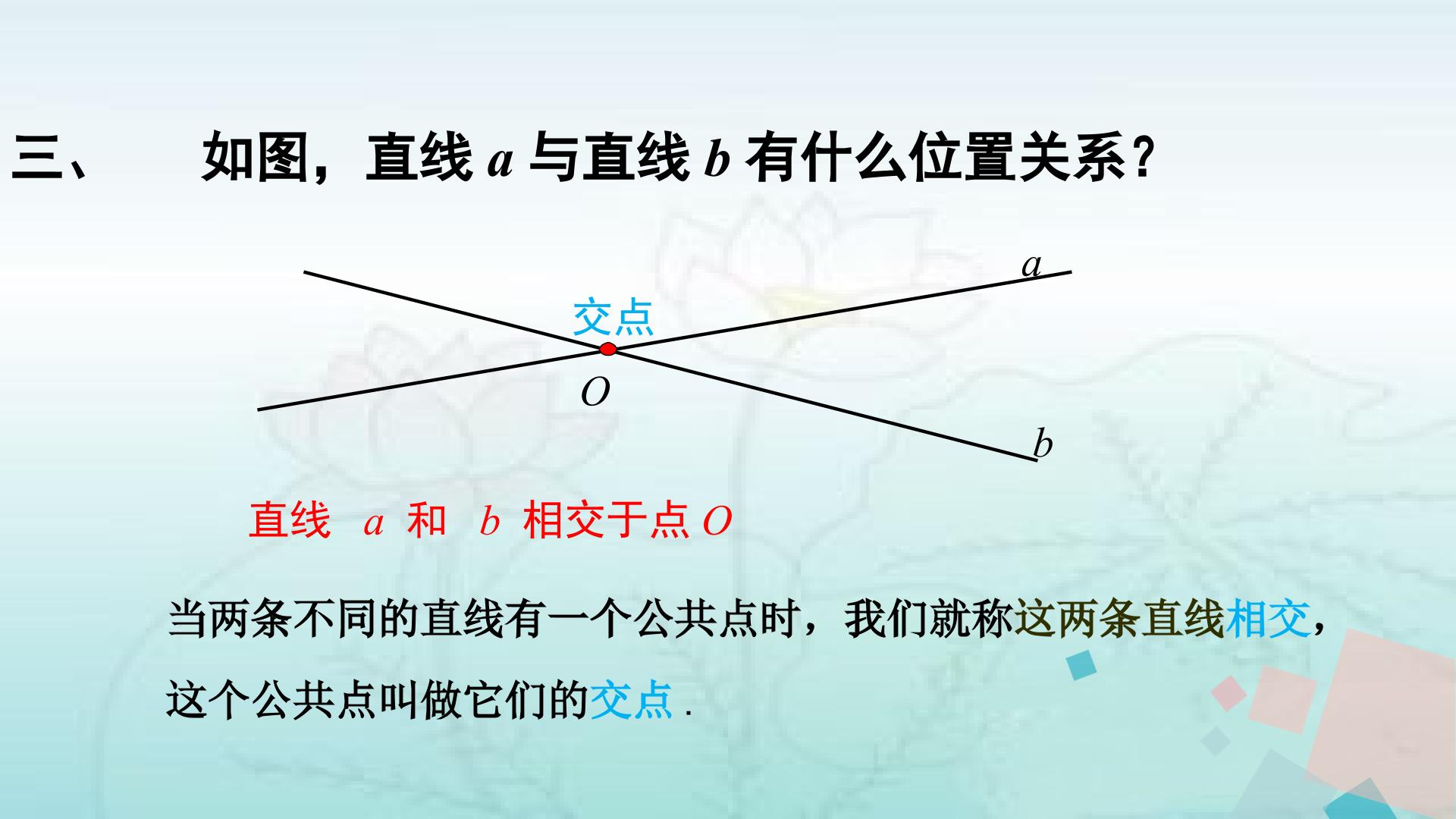 三、 如图，直线 $a$ 与直线 $b$ 有什么位置关系？

$a$

交点

$O$

$b$

直线 $a$ 和 $b$ 相交于点 $O$

当两条不同的直线有一个公共点时，我们就称这两条直线相交，这个公共点叫做它们的交点.